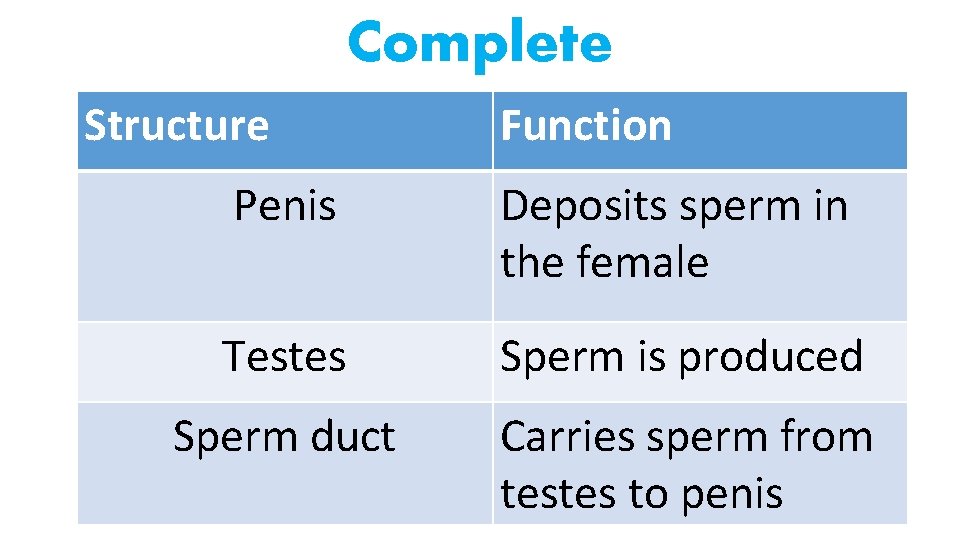 Complete

| Structure | Function |
|---|---|
| Penis | Deposits sperm in the female |
| Testes | Sperm is produced |
| Sperm duct | Carries sperm from testes to penis |